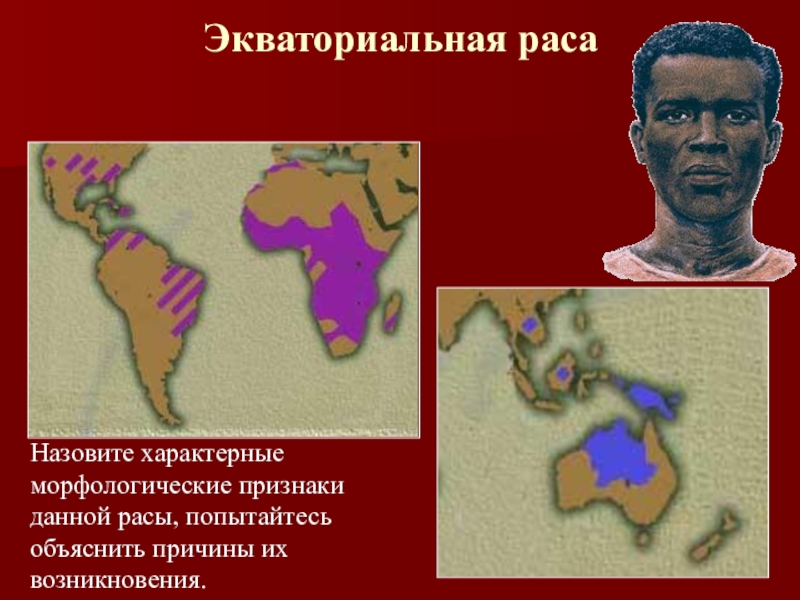 Экваториальная раса

Назовите характерные морфологические признаки данной расы, попытайтесь объяснить причины их возникновения.